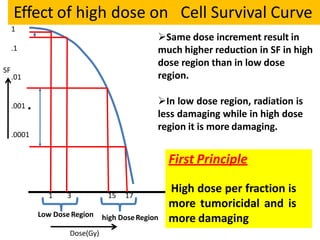 Effect of high dose on Cell Survival Curve

1

.1

SF

.01

.001

.0001

1 3 15 17

Low Dose Region

high Dose Region

Dose(Gy)

➢Same dose increment result in much higher reduction in SF in high dose region than in low dose region.

➢In low dose region, radiation is less damaging while in high dose region it is more damaging.

First Principle

High dose per fraction is more tumoricidal and is more damaging